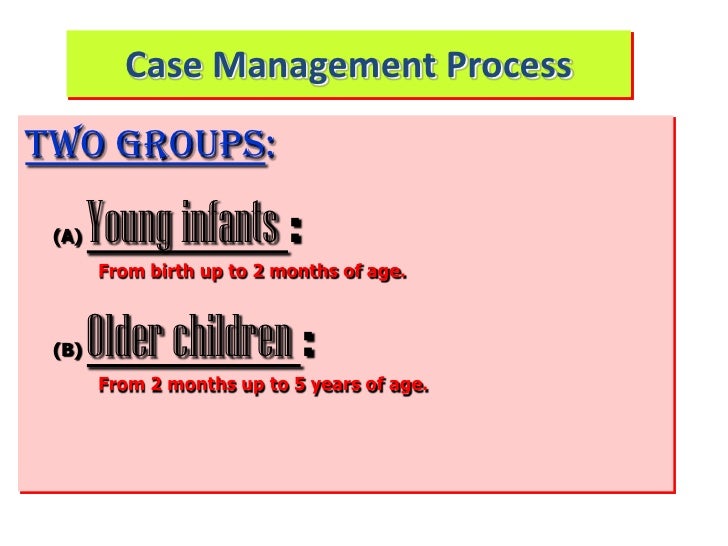 Case Management Process

TWO GROUPS:

(A) Young infants :

From birth up to 2 months of age.

(B) Older children :

From 2 months up to 5 years of age.